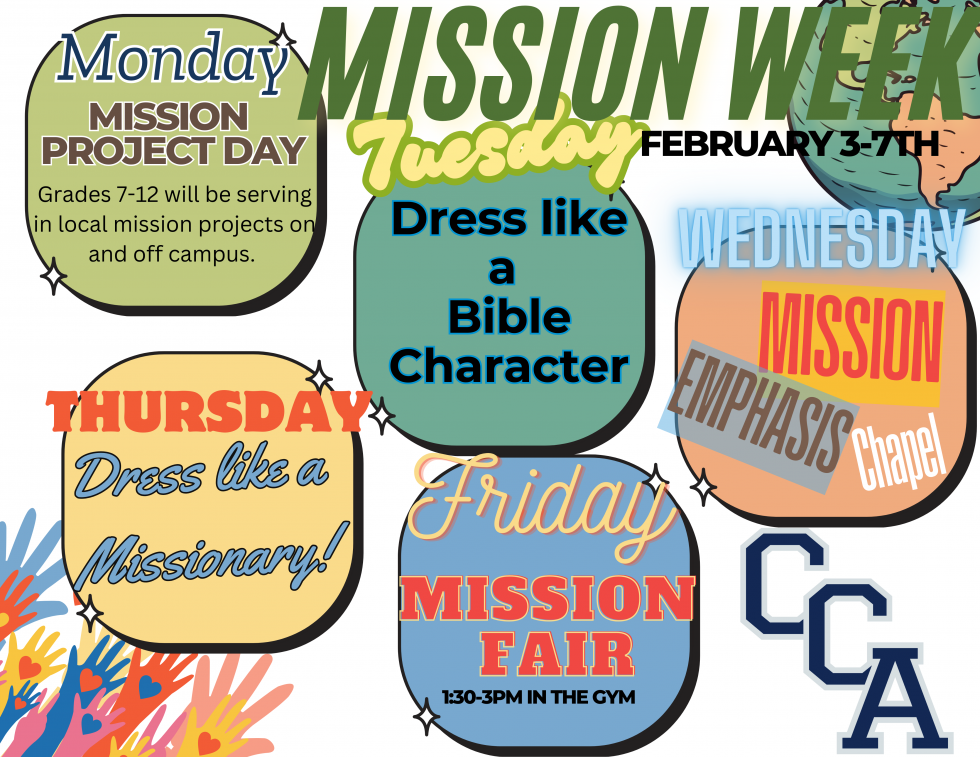 MISSION WEEK

FEBRUARY 3-7TH

Monday

MISSION PROJECT DAY

Grades 7-12 will be serving in local mission projects on and off campus.

Tuesday

Dress like a Bible Character

WEDNESDAY

MISSION EMPHASIS Chapel

THURSDAY

Dress like a Missionary!

Friday

MISSION FAIR

1:30-3PM IN THE GYM

CCA